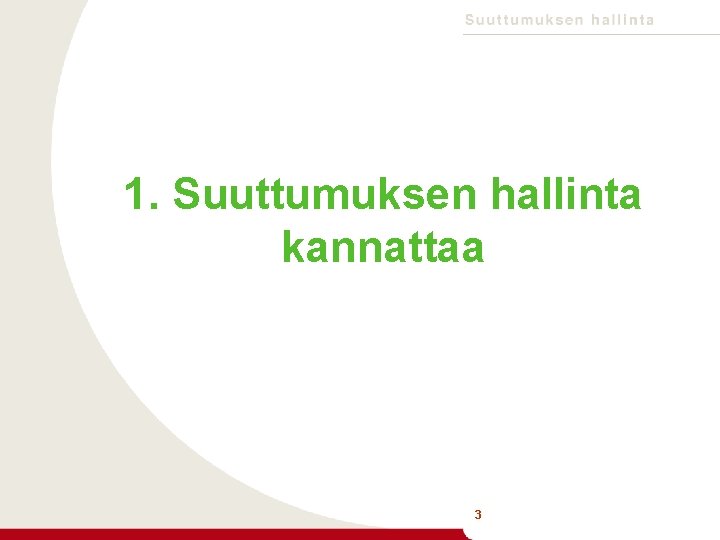 Suuttumuksen hallinta

1. Suuttumuksen hallinta kannattaa

3